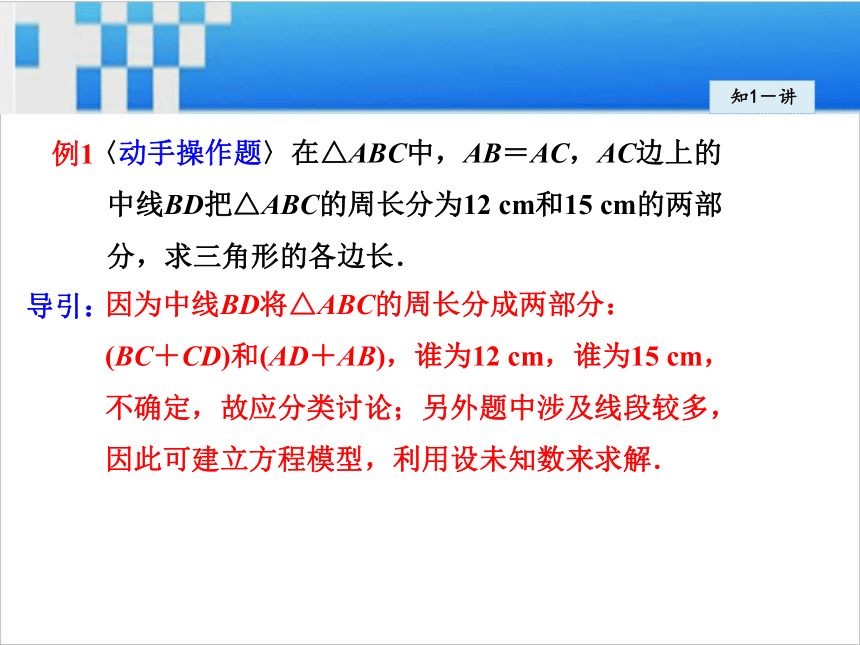 知1－讲

例1〈动手操作题〉在$\triangle ABC$中，$AB=AC$，$AC$边上的中线$BD$把$\triangle ABC$的周长分为12 cm和15 cm的两部分，求三角形的各边长.

导引：因为中线$BD$将$\triangle ABC$的周长分成两部分：$(BC+CD)$和$(AD+AB)$，谁为12 cm，谁为15 cm，不确定，故应分类讨论；另外题中涉及线段较多，因此可建立方程模型，利用设未知数来求解.